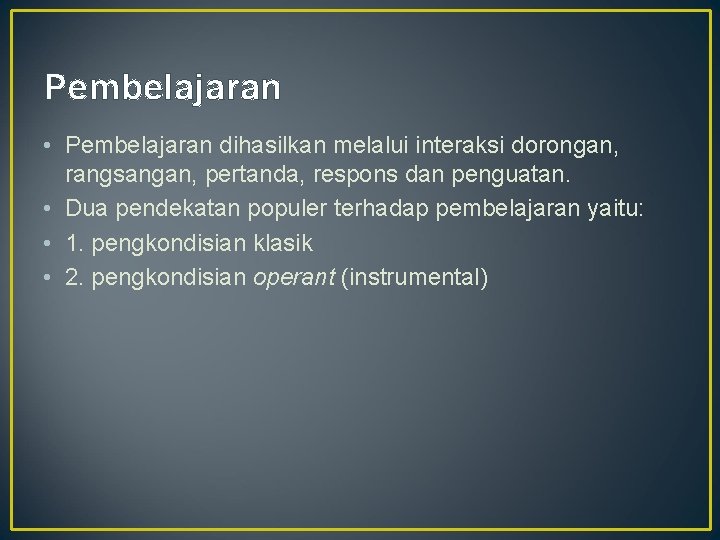 Pembelajaran

• Pembelajaran dihasilkan melalui interaksi dorongan, rangsangan, pertanda, respons dan penguatan.
• Dua pendekatan populer terhadap pembelajaran yaitu:
• 1. pengkondisian klasik
• 2. pengkondisian operant (instrumental)